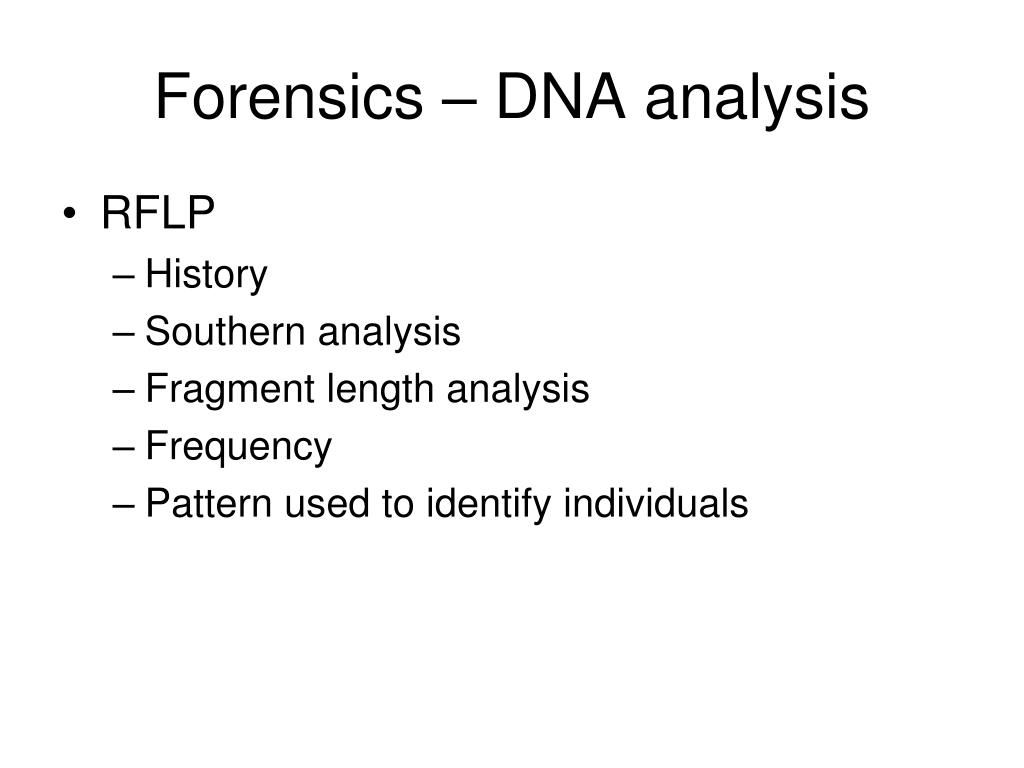 Forensics – DNA analysis

• RFLP
– History
– Southern analysis
– Fragment length analysis
– Frequency
– Pattern used to identify individuals